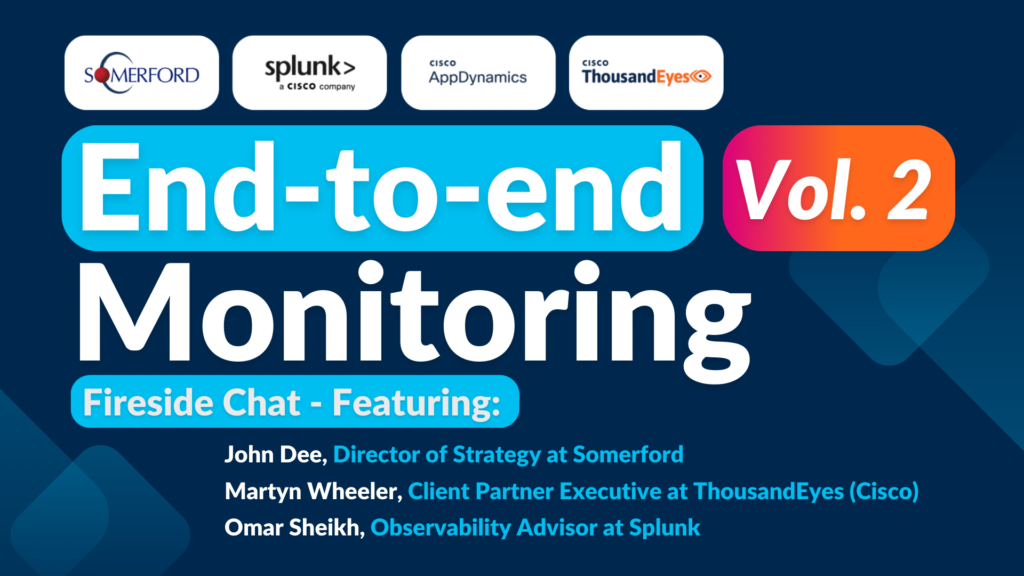 SOMERFORD

splunk>
a CISCO company

CISCO
AppDynamics

CISCO
ThousandEyes

End-to-end

Vol. 2

Monitoring

Fireside Chat - Featuring:

John Dee, Director of Strategy at Somerford

Martyn Wheeler, Client Partner Executive at ThousandEyes (Cisco)

Omar Sheikh, Observability Advisor at Splunk